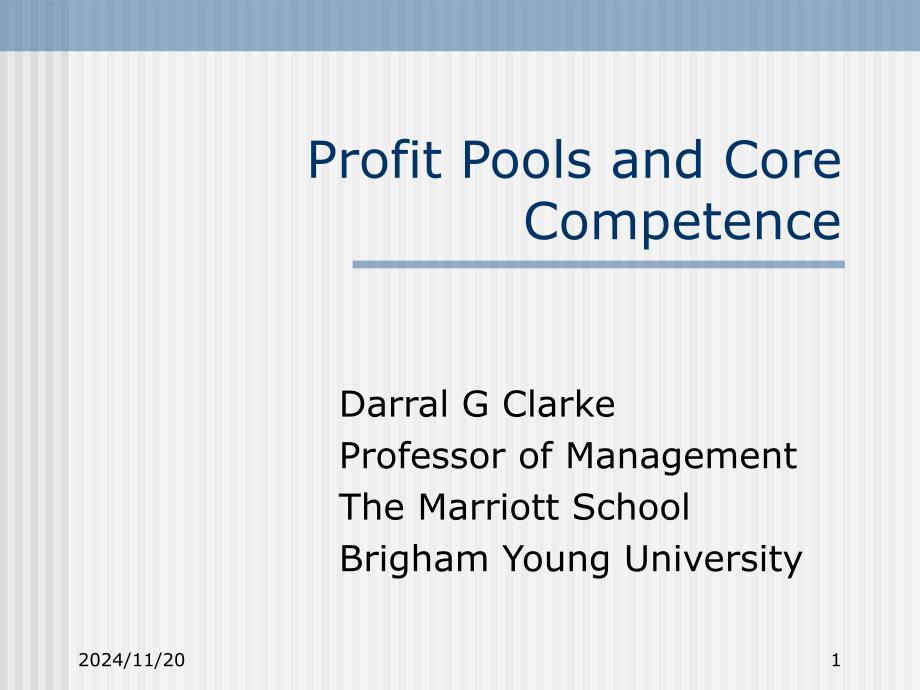 Profit Pools and Core Competence

Darral G Clarke
Professor of Management
The Marriott School
Brigham Young University

2024/11/20

1